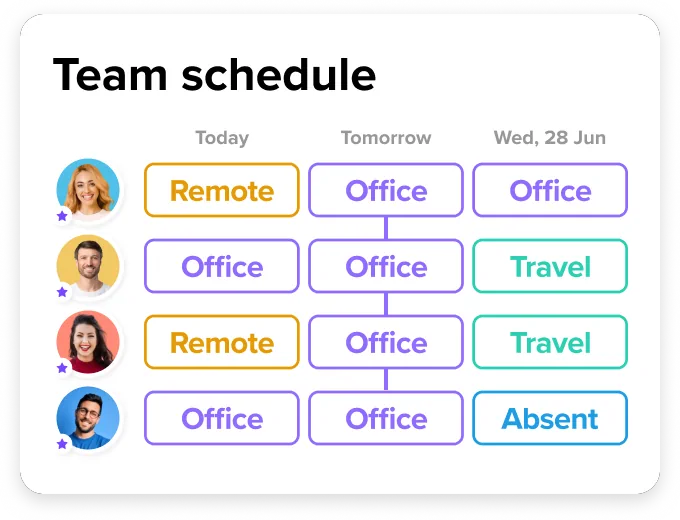 Team schedule

| | Today | Tomorrow | Wed, 28 Jun |
|---|---|---|---|
| | Remote | Office | Office |
| | Office | Office | Travel |
| | Remote | Office | Travel |
| | Office | Office | Absent |